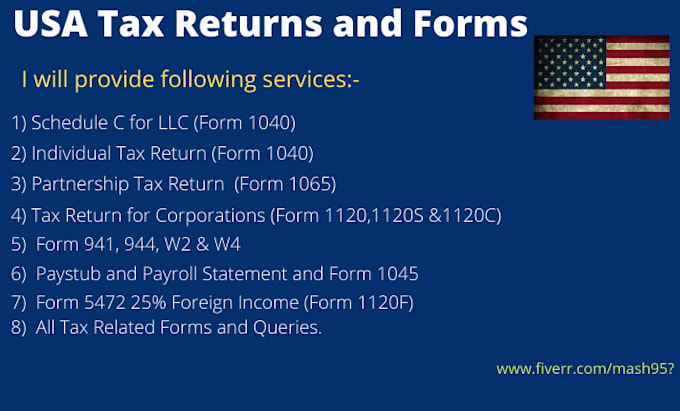 USA Tax Returns and Forms

I will provide following services:-

1) Schedule C for LLC (Form 1040)
2) Individual Tax Return (Form 1040)
3) Partnership Tax Return (Form 1065)
4) Tax Return for Corporations (Form 1120,1120S &1120C)
5) Form 941, 944, W2 & W4
6) Paystub and Payroll Statement and Form 1045
7) Form 5472 25% Foreign Income (Form 1120F)
8) All Tax Related Forms and Queries.

www.fiverr.com/mash95?